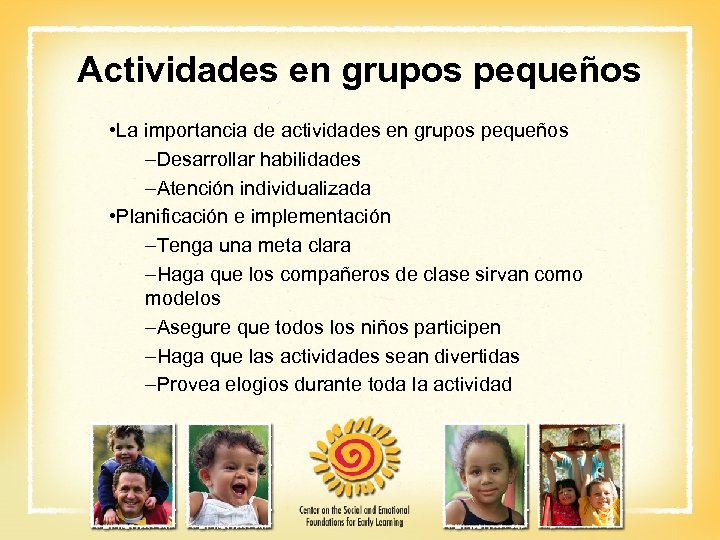 Actividades en grupos pequeños

•La importancia de actividades en grupos pequeños
–Desarrollar habilidades
–Atención individualizada
•Planificación e implementación
–Tenga una meta clara
–Haga que los compañeros de clase sirvan como modelos
–Asegure que todos los niños participen
–Haga que las actividades sean divertidas
–Provea elogios durante toda la actividad

Center on the Social and Emotional Foundations for Early Learning